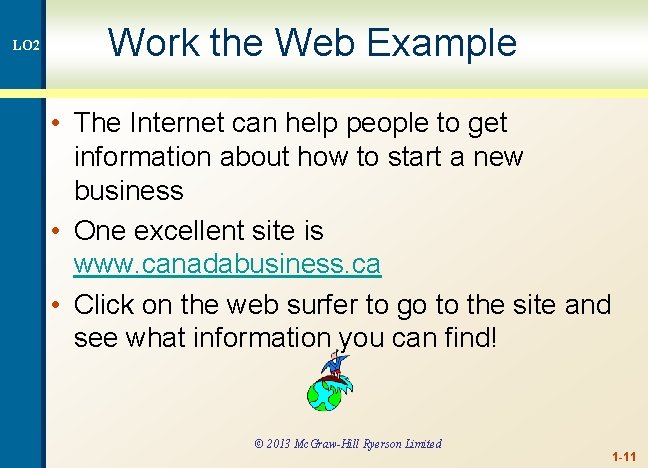 LO2

Work the Web Example

• The Internet can help people to get information about how to start a new business

• One excellent site is www.canadabusiness.ca

• Click on the web surfer to go to the site and see what information you can find!

© 2013 McGraw-Hill Ryerson Limited

1-11